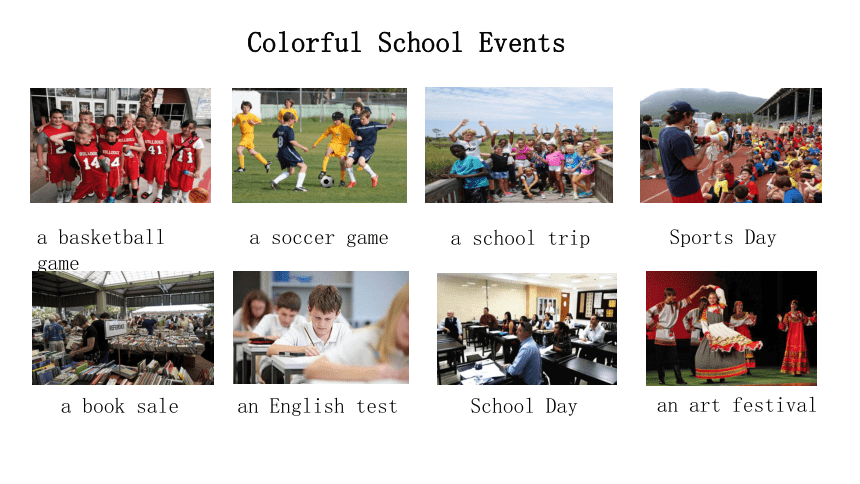 Colorful School Events

a basketball game

a soccer game

a school trip

Sports Day

a book sale

an English test

School Day

an art festival